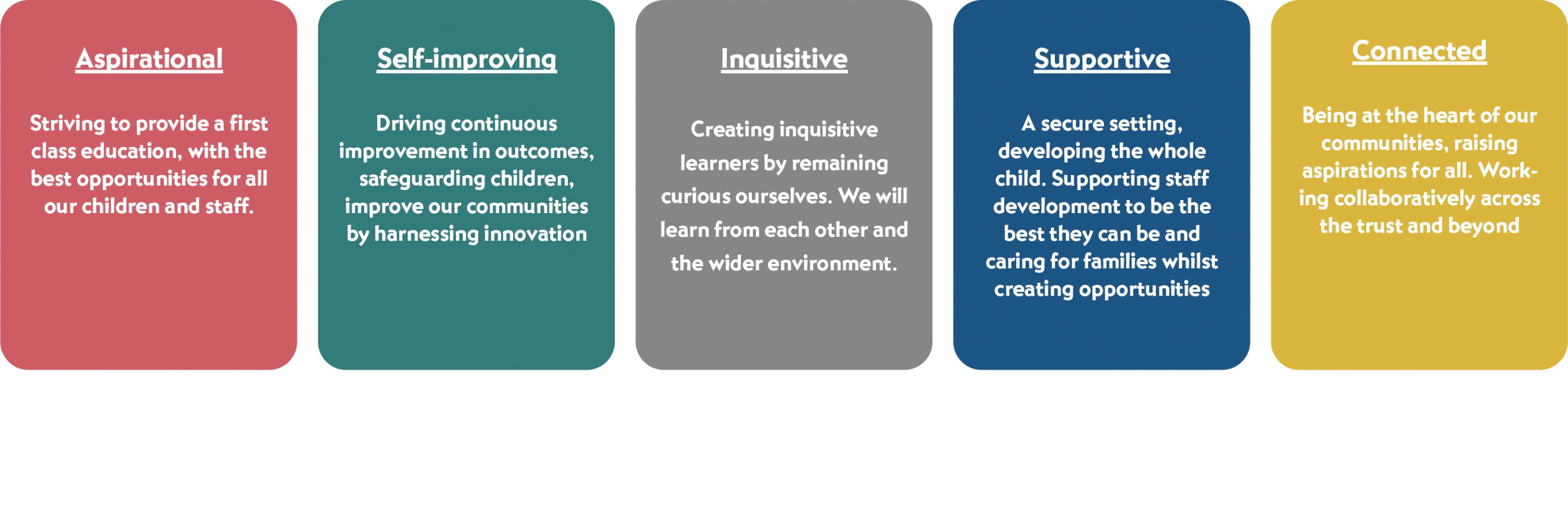 Aspirational

Striving to provide a first class education, with the best opportunities for all our children and staff.

Self-improving

Driving continuous improvement in outcomes, safeguarding children, improve our communities by harnessing innovation

Inquisitive

Creating inquisitive learners by remaining curious ourselves. We will learn from each other and the wider environment.

Supportive

A secure setting, developing the whole child. Supporting staff development to be the best they can be and caring for families whilst creating opportunities

Connected

Being at the heart of our communities, raising aspirations for all. Working collaboratively across the trust and beyond